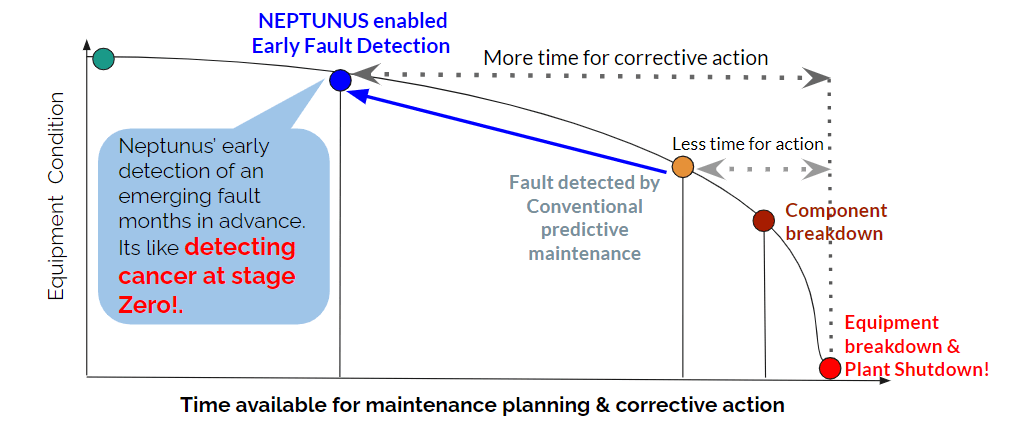 NEPTUNUS enabled Early Fault Detection

More time for corrective action

Equipment Condition

Neptunus' early detection of an emerging fault months in advance. Its like detecting cancer at stage Zero!.

Less time for action

Fault detected by Conventional predictive maintenance

Component breakdown

Equipment breakdown & Plant Shutdown!

Time available for maintenance planning & corrective action